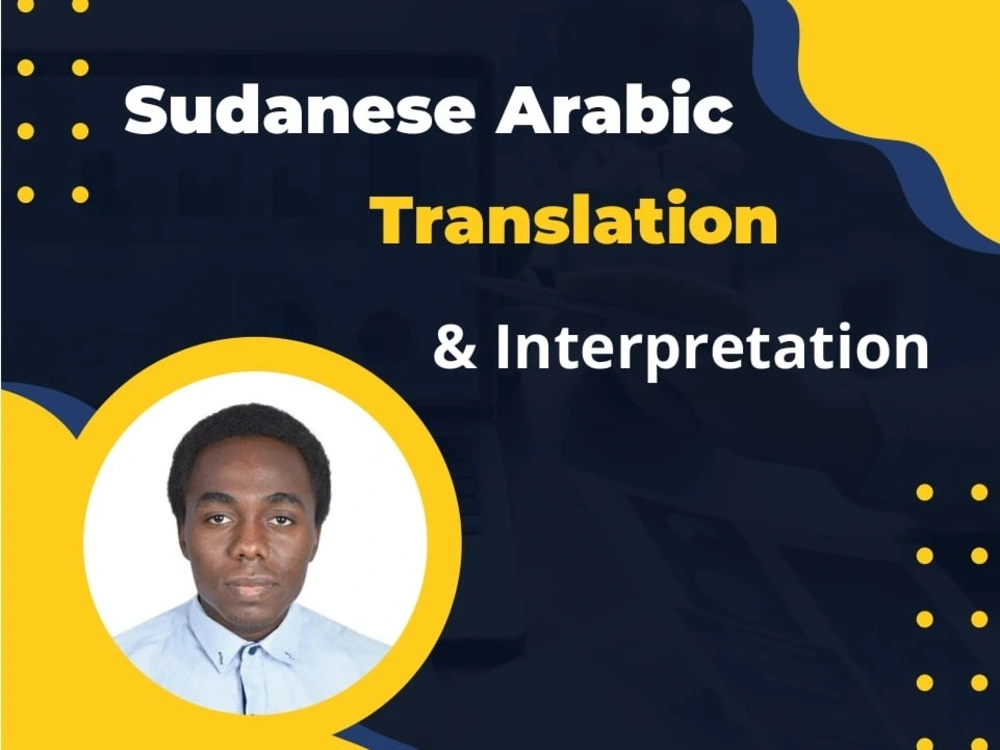 Sudanese Arabic
Translation
& Interpretation